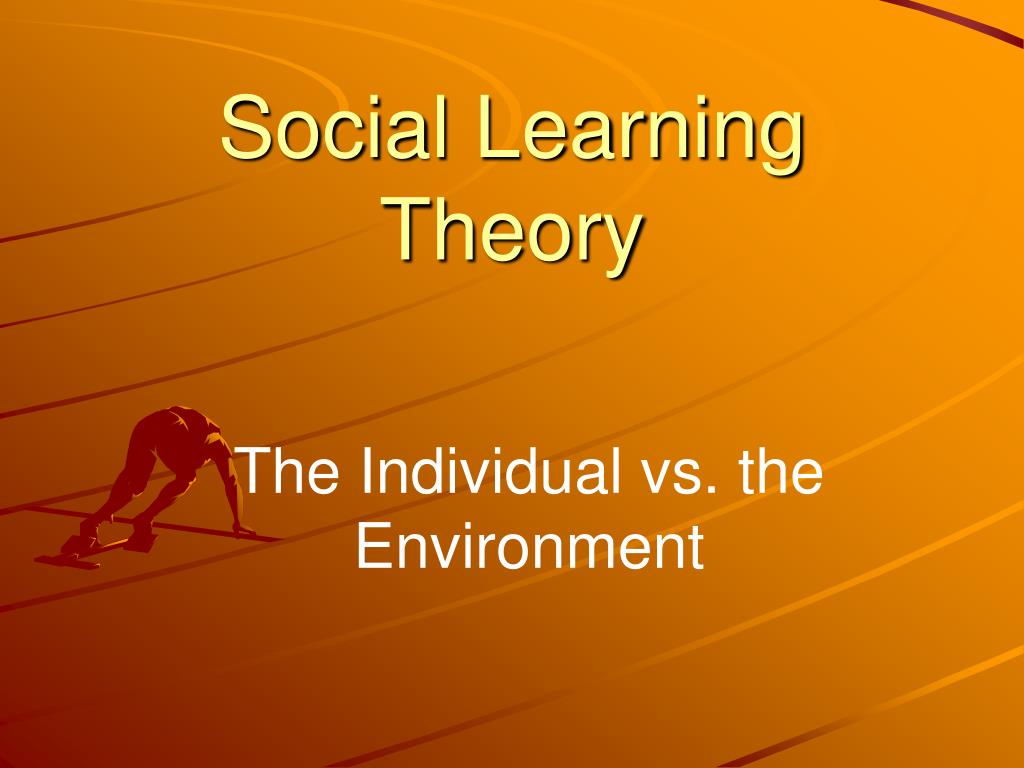 Social Learning Theory

The Individual vs. the Environment